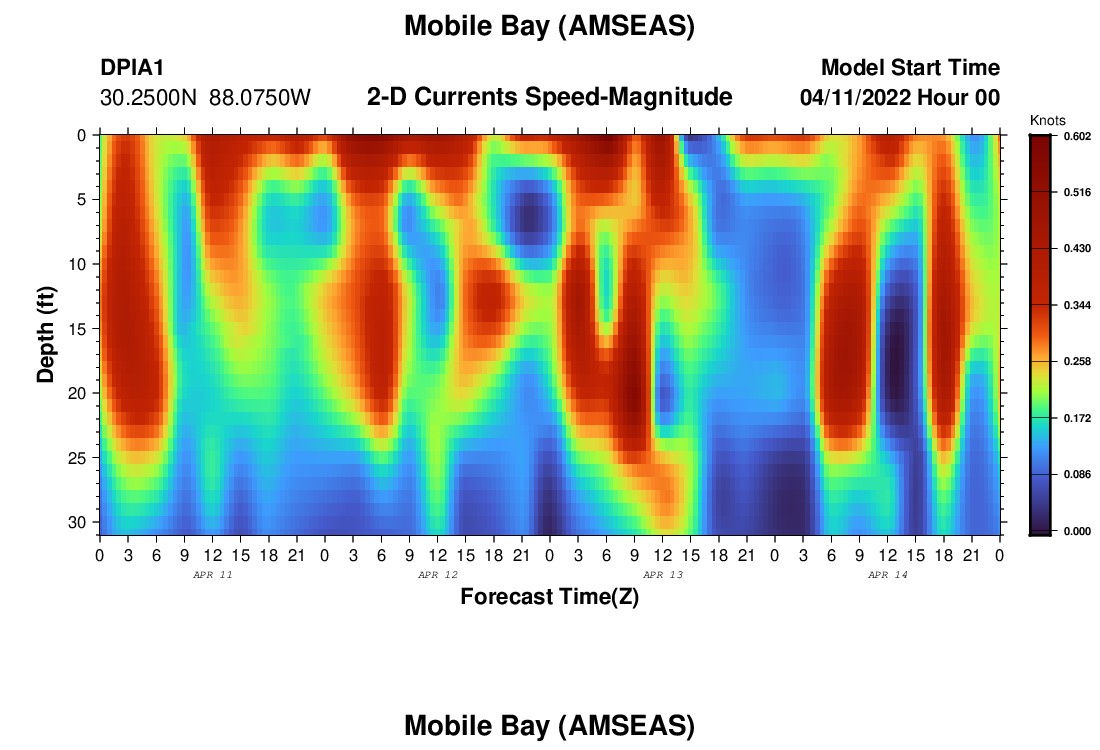 Mobile Bay (AMSEAS)

DPIA1
30.2500N 88.0750W

2-D Currents Speed-Magnitude

Model Start Time
04/11/2022 Hour 00

Knots
0.602
0.516
0.430
0.344
0.258
0.172
0.086
0.000

Depth (ft)
0
5
10
15
20
25
30

0 3 6 9 12 15 18 21 0 3 6 9 12 15 18 21 0 3 6 9 12 15 18 21 0 3 6 9 12 15 18 21 0

APR 11
APR 12
APR 13
APR 14

Forecast Time(Z)

Mobile Bay (AMSEAS)